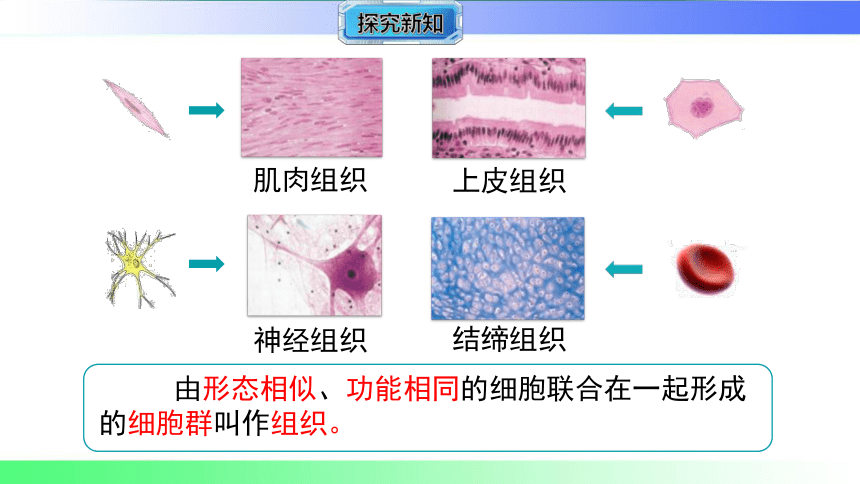 探究新知

肌肉组织

上皮组织

神经组织

结缔组织

由形态相似、功能相同的细胞联合在一起形成的细胞群叫作组织。